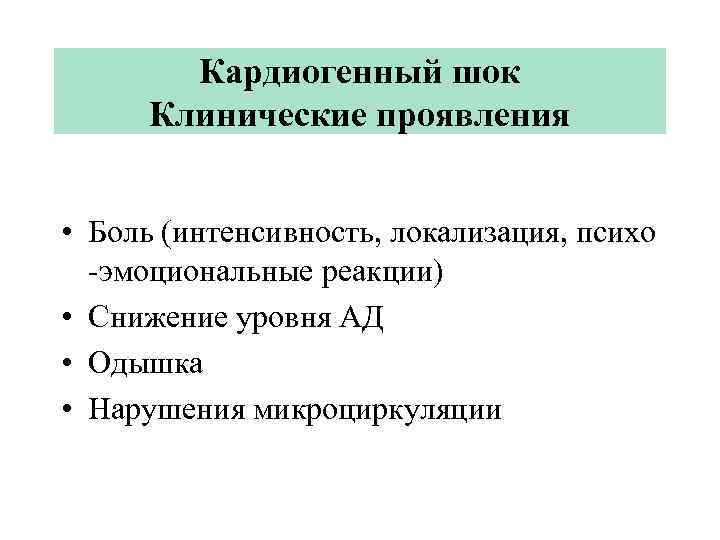 Кардиогенный шок
Клинические проявления

• Боль (интенсивность, локализация, психо -эмоциональные реакции)
• Снижение уровня АД
• Одышка
• Нарушения микроциркуляции